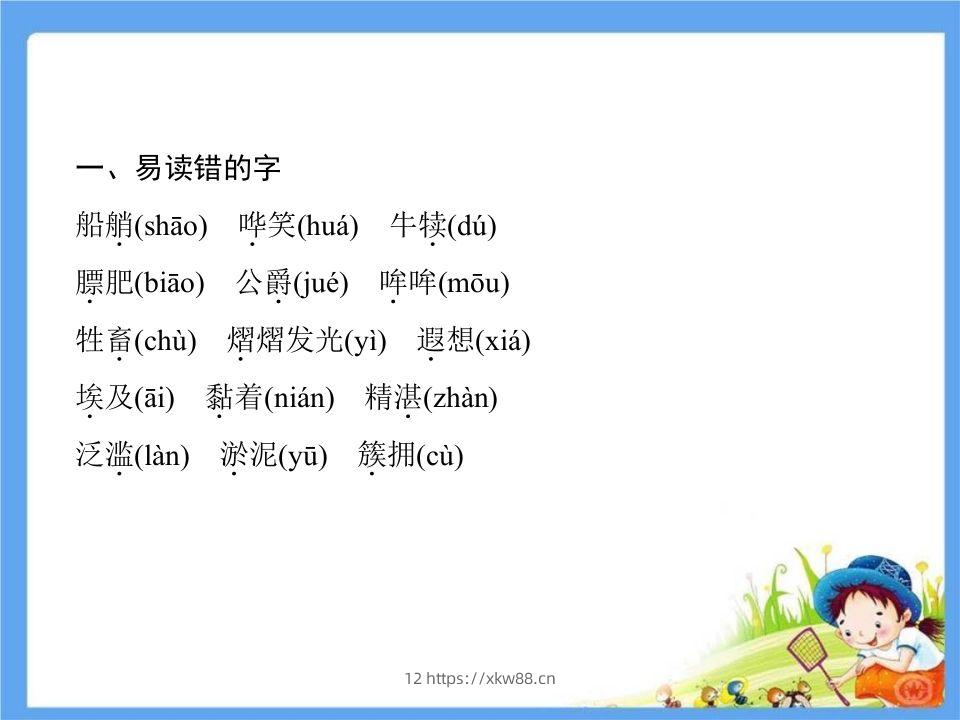 一、易读错的字

船艄(shāo)　哗笑(huá)　牛犊(dú)

膘肥(biāo)　公爵(jué)　哞哞(mōu)

牲畜(chù)　熠熠发光(yì)　遐想(xiá)

埃及(āi)　黏着(nián)　精湛(zhàn)

泛滥(làn)　淤泥(yū)　簇拥(cù)

12 https://xkw88.cn